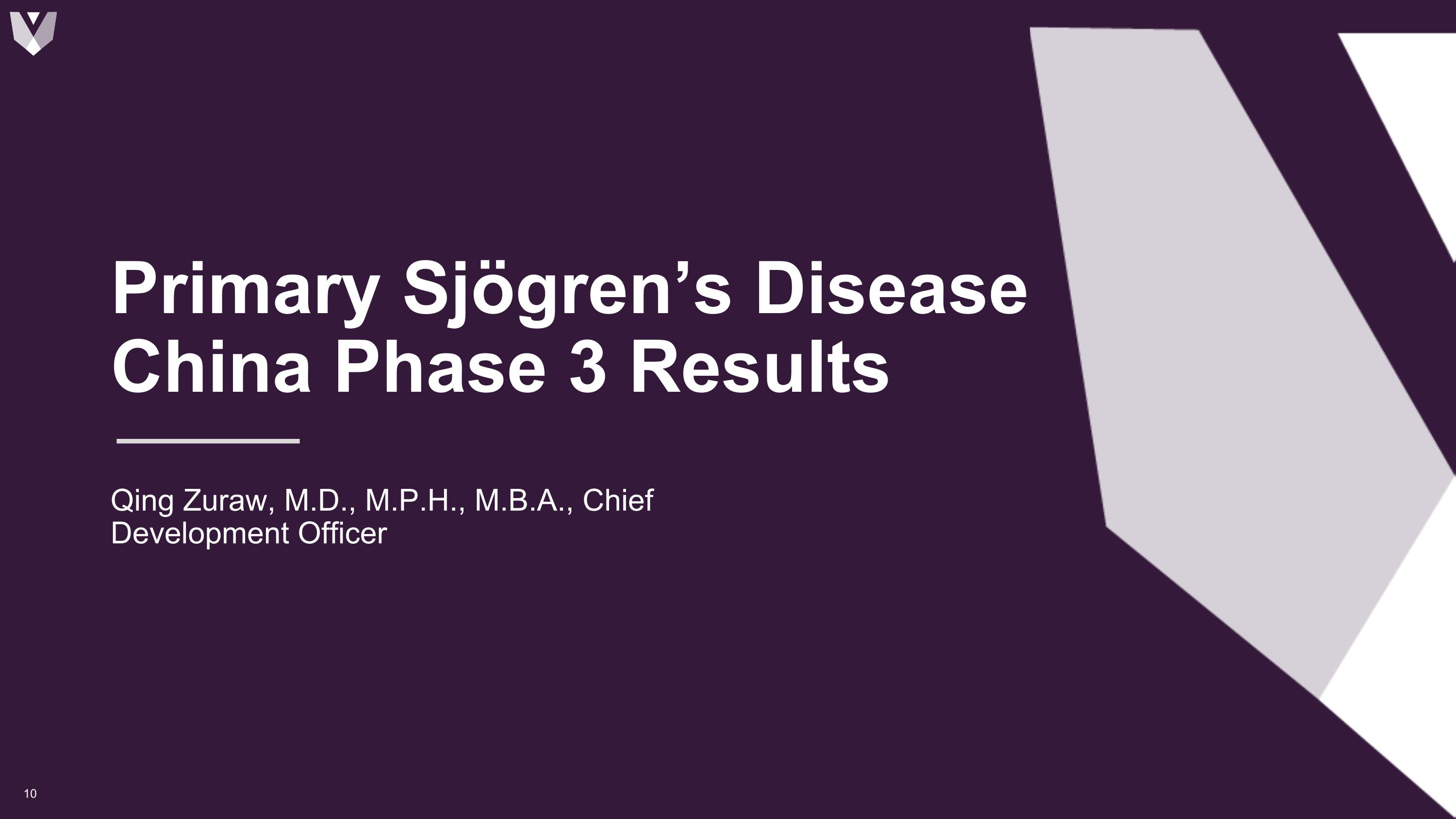 Primary Sjögren’s Disease China Phase 3 Results

Qing Zuraw, M.D., M.P.H., M.B.A., Chief Development Officer

10